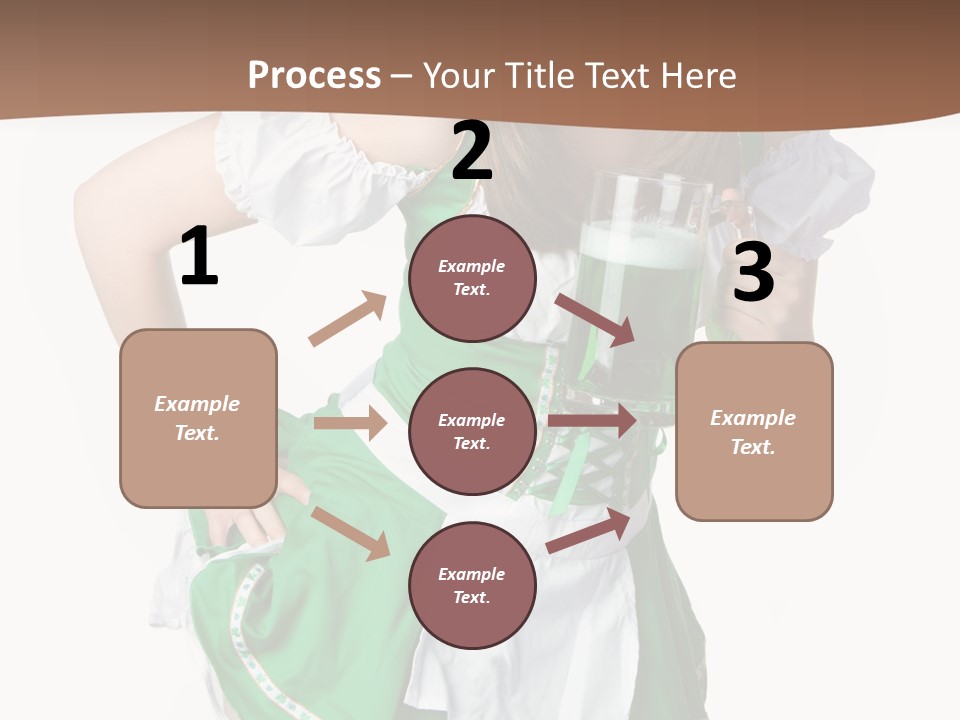 Process – Your Title Text Here

1

Example Text.

2

Example Text.

Example Text.

Example Text.

3

Example Text.